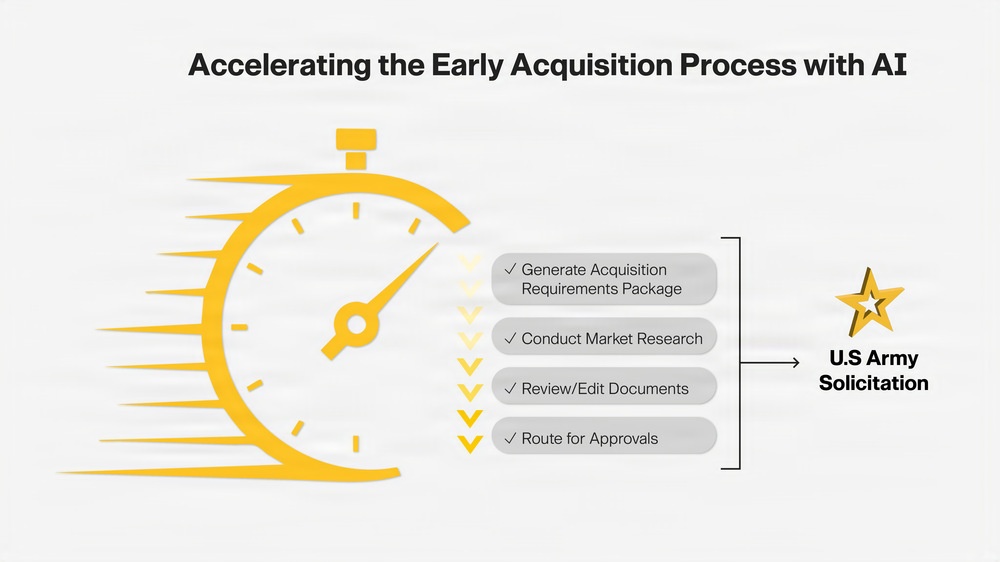 Accelerating the Early Acquisition Process with AI

✓ Generate Acquisition Requirements Package

✓ Conduct Market Research

✓ Review/Edit Documents

✓ Route for Approvals

U.S Army Solicitation